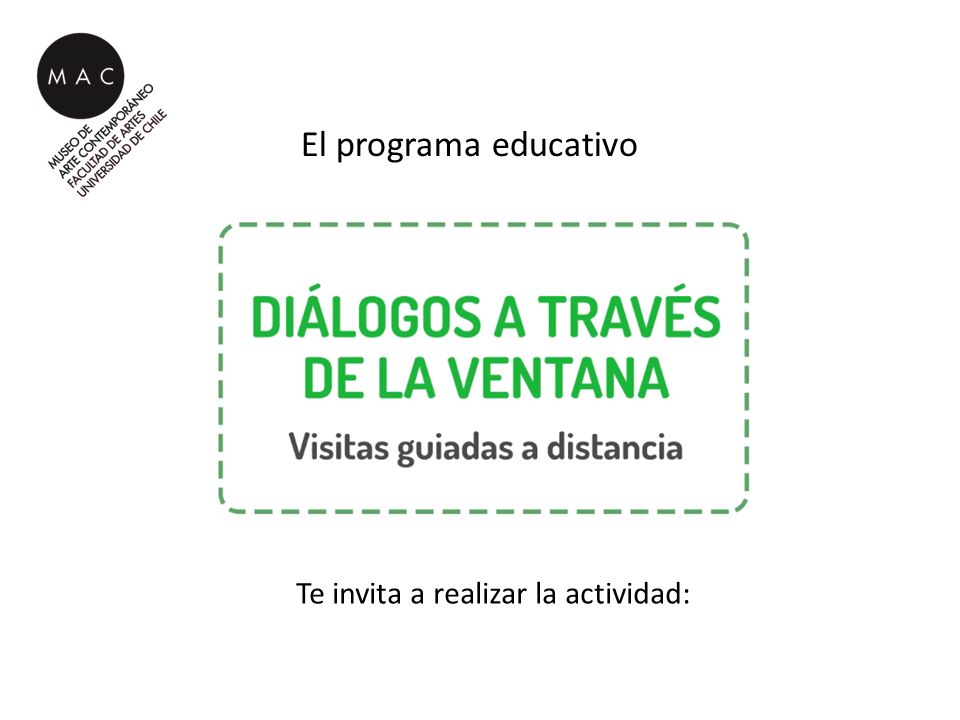 MAC
MUSEO DE ARTE CONTEMPORÁNEO
FACULTAD DE ARTES
UNIVERSIDAD DE CHILE

El programa educativo

DIÁLOGOS A TRAVÉS DE LA VENTANA
Visitas guiadas a distancia

Te invita a realizar la actividad: